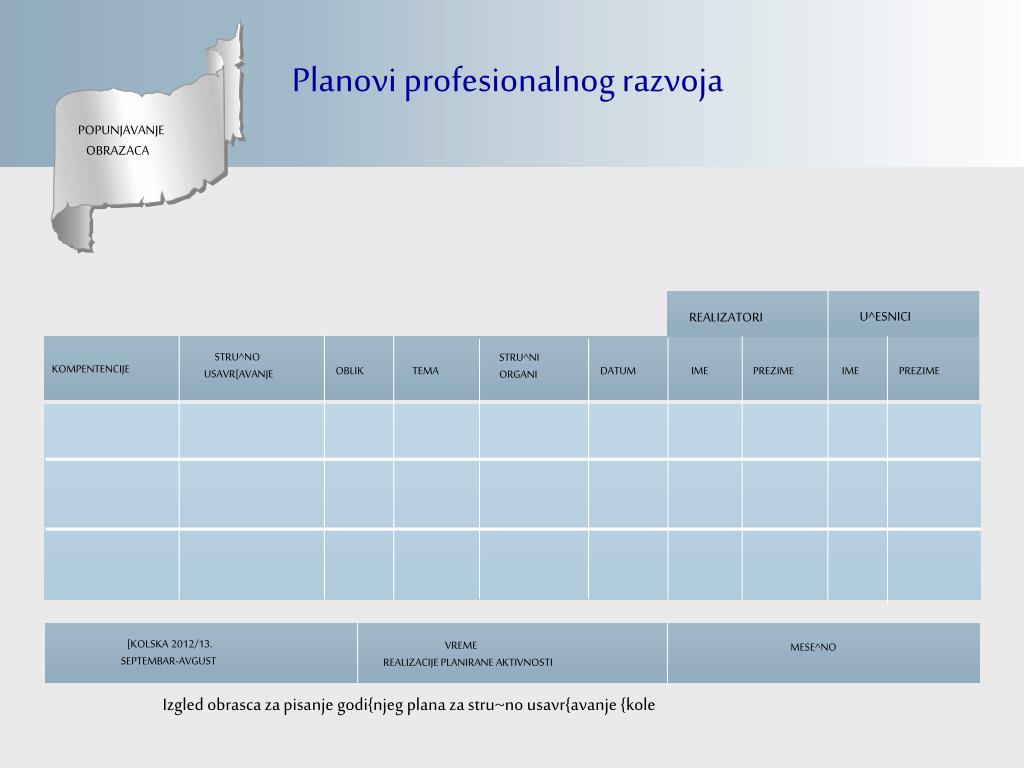 Planovi profesionalnog razvoja

POPUNJAVANJE OBRAZACA

| | | | | | | REALIZATORI | | U^ESNICI | |
|---|---|---|---|---|---|---|---|---|---|
| KOMPENTENCIJE | STRU^NO USAVR[AVANJE | OBLIK | TEMA | STRU^NI ORGANI | DATUM | IME | PREZIME | IME | PREZIME |
| | | | | | | | | | |
| | | | | | | | | | |
| | | | | | | | | | |

| [KOLSKA 2012/13. SEPTEMBAR-AVGUST | VREME REALIZACIJE PLANIRANE AKTIVNOSTI | MESE^NO |
|---|---|---|

Izgled obrasca za pisanje godi{njeg plana za stru~no usavr{avanje {kole